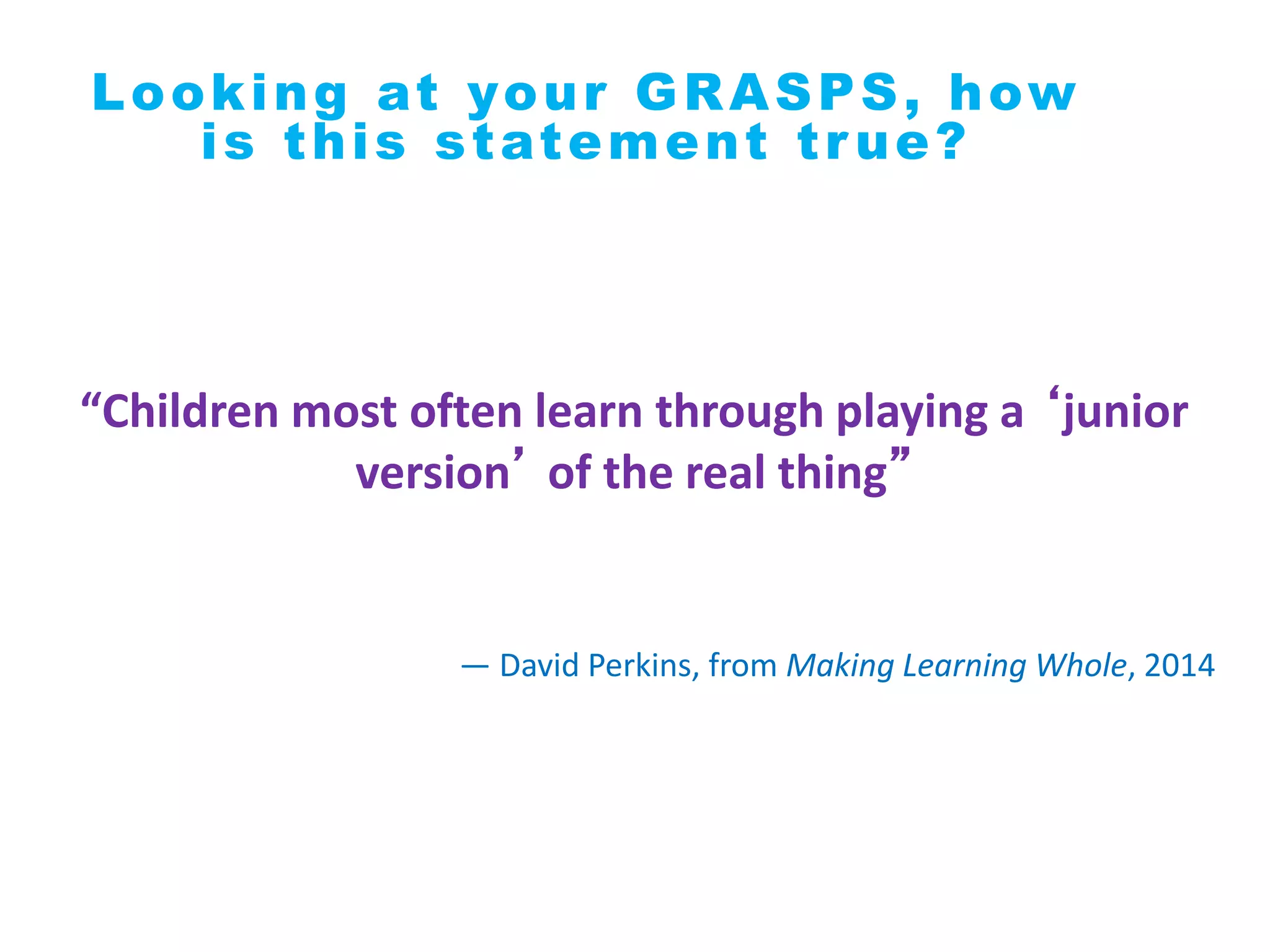 Looking at your GRASPS, how is this statement true?

“Children most often learn through playing a ‘junior version’ of the real thing”

— David Perkins, from Making Learning Whole, 2014